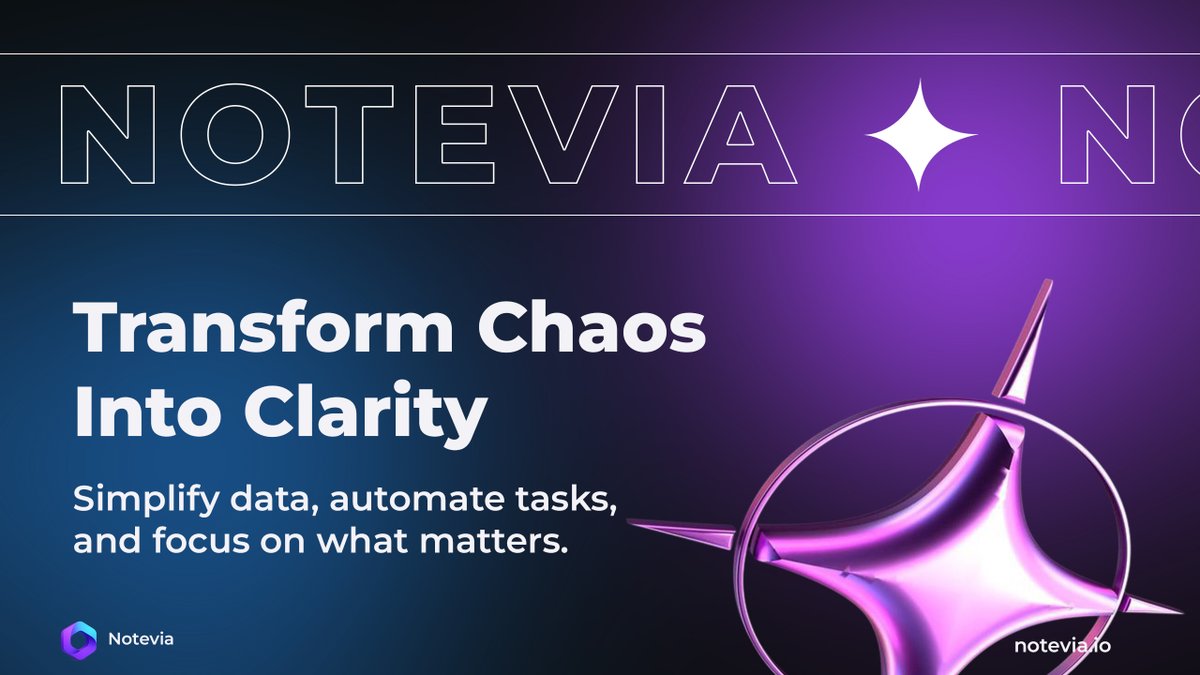 NOTEVIA NO

Transform Chaos Into Clarity

Simplify data, automate tasks, and focus on what matters.

Notevia

notevia.io